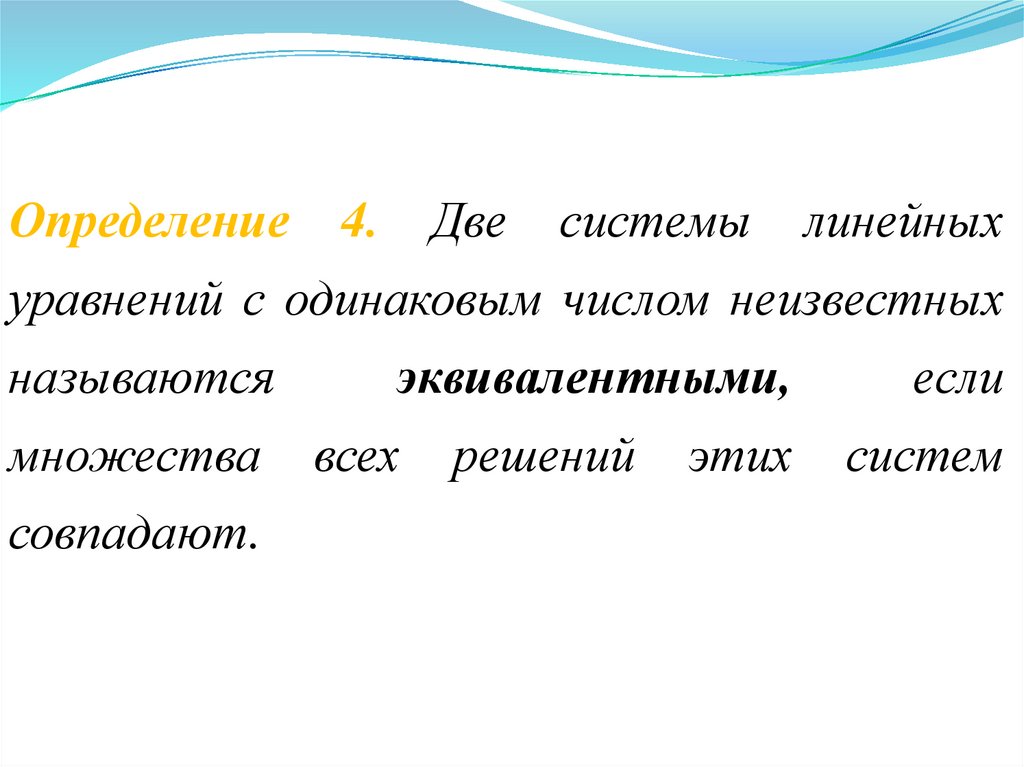 Определение 4. Две системы линейных уравнений с одинаковым числом неизвестных называются эквивалентными, если множества всех решений этих систем совпадают.